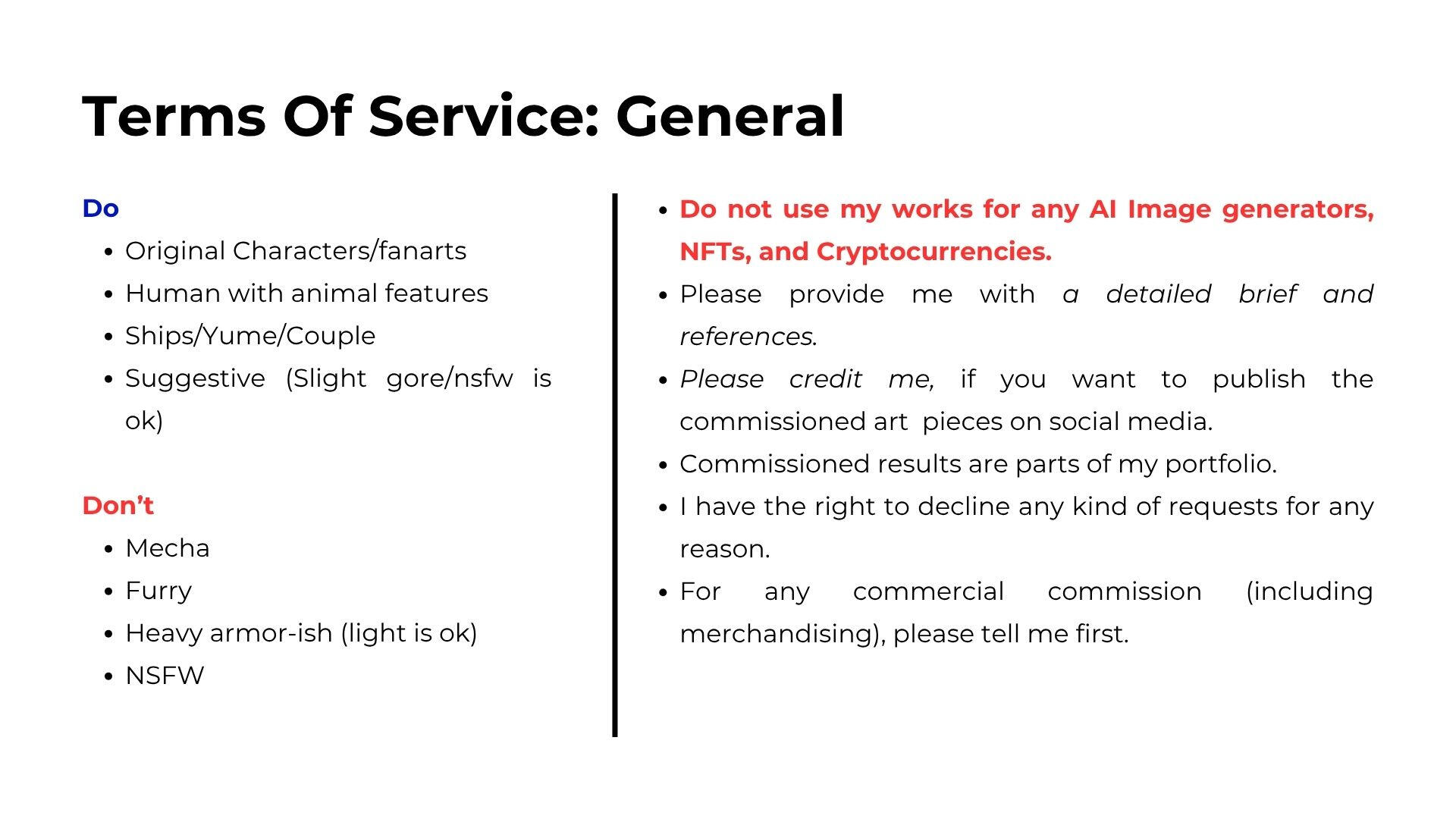 Terms Of Service: General

Do
- Original Characters/fanarts
- Human with animal features
- Ships/Yume/Couple
- Suggestive (Slight gore/nsfw is ok)

Don’t
- Mecha
- Furry
- Heavy armor-ish (light is ok)
- NSFW

- Do not use my works for any AI Image generators, NFTs, and Cryptocurrencies.
- Please provide me with a detailed brief and references.
- Please credit me, if you want to publish the commissioned art pieces on social media.
- Commissioned results are parts of my portfolio.
- I have the right to decline any kind of requests for any reason.
- For any commercial commission (including merchandising), please tell me first.